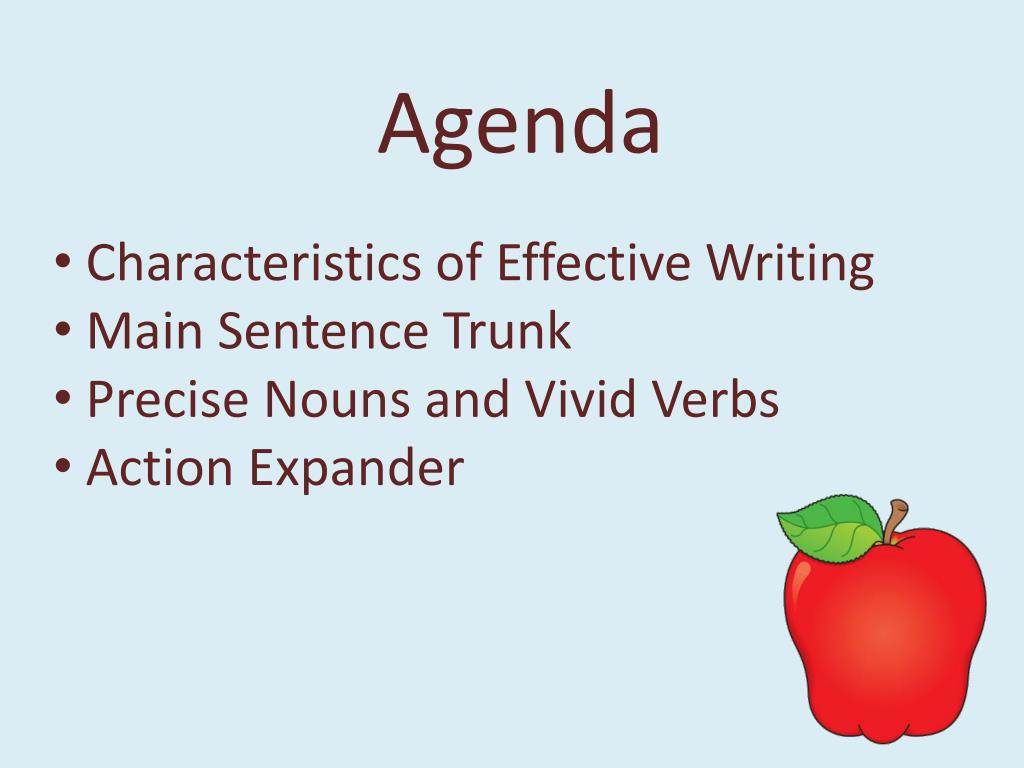 Agenda

• Characteristics of Effective Writing
• Main Sentence Trunk
• Precise Nouns and Vivid Verbs
• Action Expander